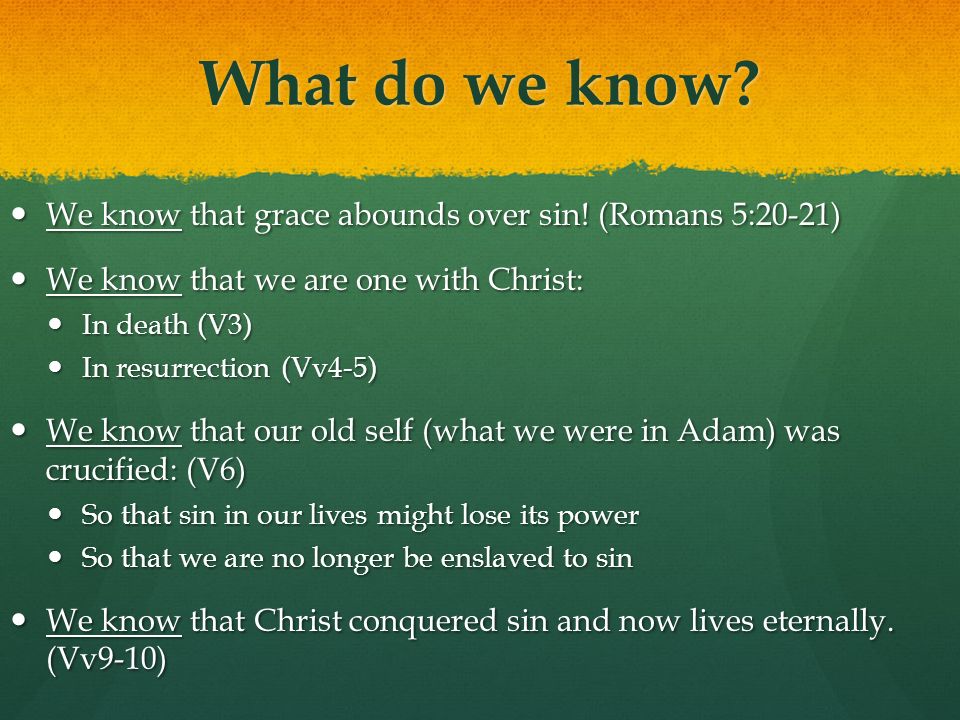 What do we know?

- We know that grace abounds over sin! (Romans 5:20-21)
- We know that we are one with Christ:
  - In death (V3)
  - In resurrection (Vv4-5)
- We know that our old self (what we were in Adam) was crucified: (V6)
  - So that sin in our lives might lose its power
  - So that we are no longer be enslaved to sin
- We know that Christ conquered sin and now lives eternally. (Vv9-10)